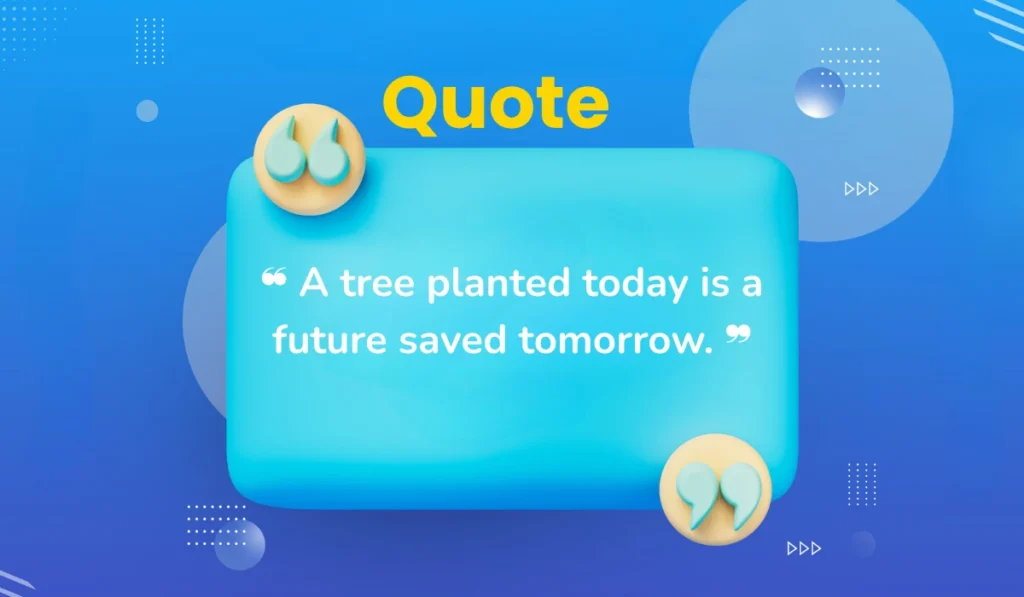 Quote

❝ A tree planted today is a future saved tomorrow. ❞